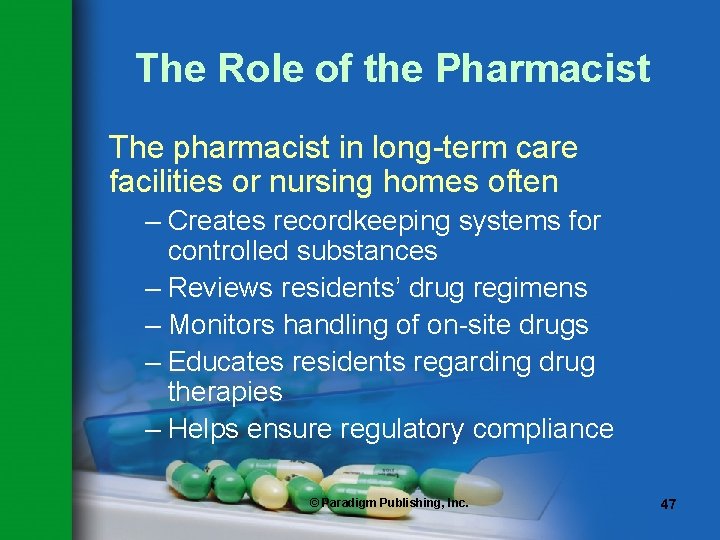 The Role of the Pharmacist

The pharmacist in long-term care facilities or nursing homes often

– Creates recordkeeping systems for controlled substances
– Reviews residents' drug regimens
– Monitors handling of on-site drugs
– Educates residents regarding drug therapies
– Helps ensure regulatory compliance

© Paradigm Publishing, Inc.

47